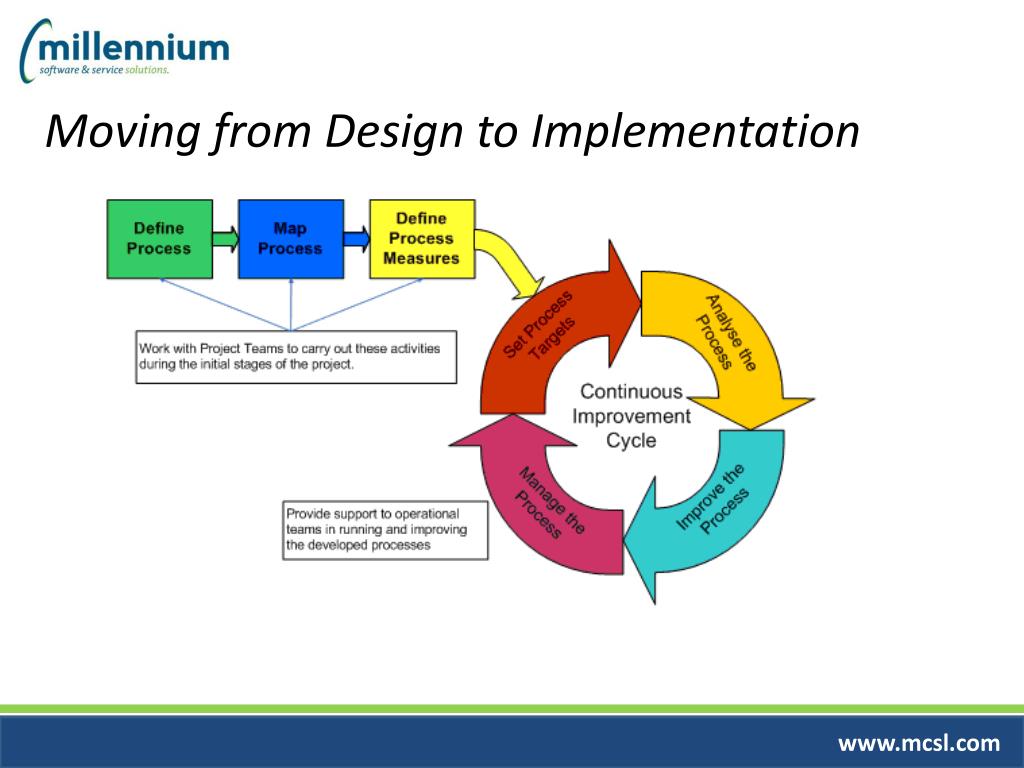 millennium
software & service solutions.

Moving from Design to Implementation

Define Process

Map Process

Define Process Measures

Work with Project Teams to carry out these activities during the initial stages of the project.

Set Process Targets

Analyse the Process

Continuous Improvement Cycle

Improve the Process

Manage the Process

Provide support to operational teams in running and improving the developed processes

www.mcsl.com